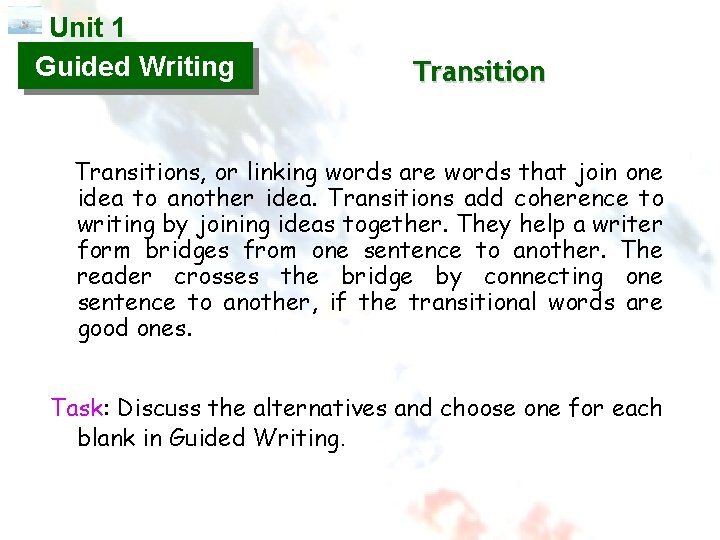 Unit 1

Guided Writing

Transition

Transitions, or linking words are words that join one idea to another idea. Transitions add coherence to writing by joining ideas together. They help a writer form bridges from one sentence to another. The reader crosses the bridge by connecting one sentence to another, if the transitional words are good ones.

Task: Discuss the alternatives and choose one for each blank in Guided Writing.